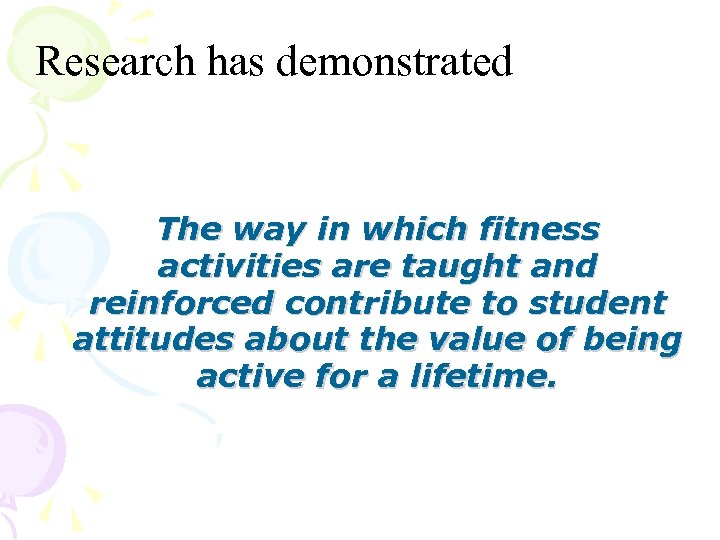 Research has demonstrated

The way in which fitness activities are taught and reinforced contribute to student attitudes about the value of being active for a lifetime.